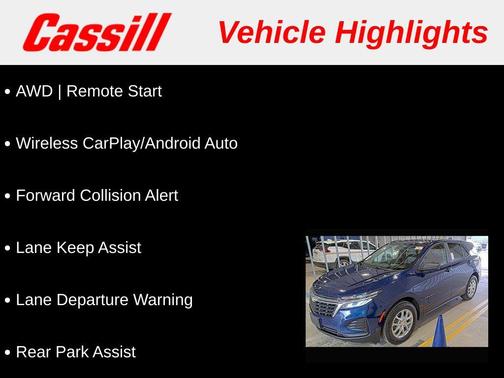 Cassill Vehicle Highlights

• AWD | Remote Start

• Wireless CarPlay/Android Auto

• Forward Collision Alert

• Lane Keep Assist

• Lane Departure Warning

• Rear Park Assist